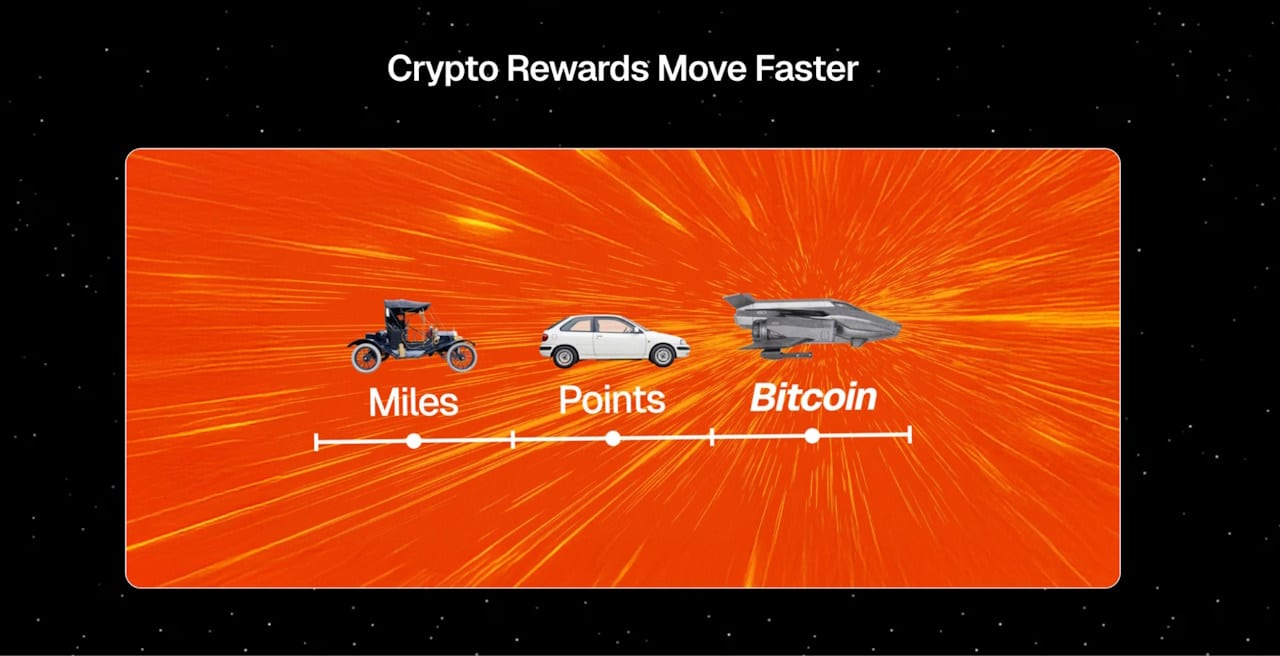 Crypto Rewards Move Faster

Miles
Points
Bitcoin